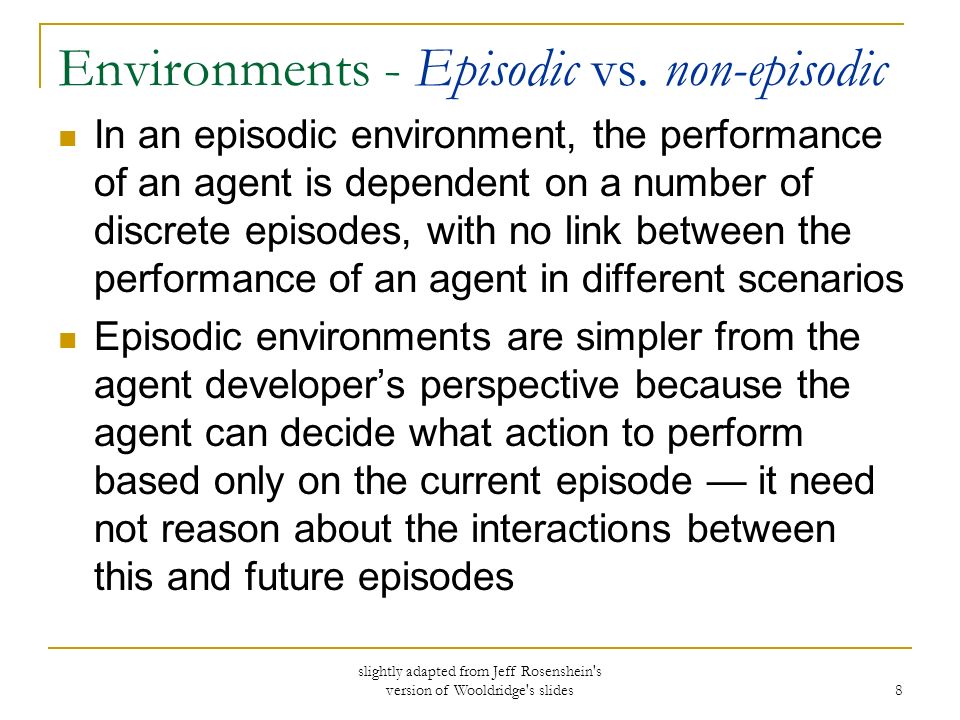 Environments - Episodic vs. non-episodic

In an episodic environment, the performance of an agent is dependent on a number of discrete episodes, with no link between the performance of an agent in different scenarios

Episodic environments are simpler from the agent developer's perspective because the agent can decide what action to perform based only on the current episode — it need not reason about the interactions between this and future episodes

slightly adapted from Jeff Rosenshein's version of Wooldridge's slides

8